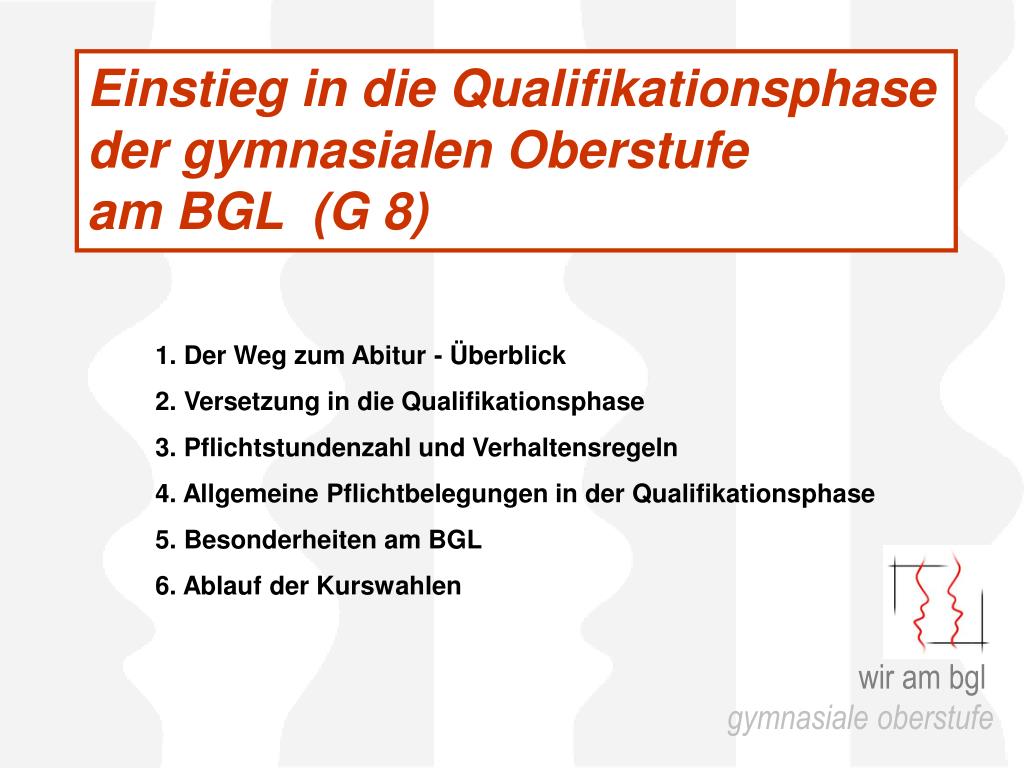 Einstieg in die Qualifikationsphase der gymnasialen Oberstufe am BGL (G 8)

1. Der Weg zum Abitur - Überblick
2. Versetzung in die Qualifikationsphase
3. Pflichtstundenzahl und Verhaltensregeln
4. Allgemeine Pflichtbelegungen in der Qualifikationsphase
5. Besonderheiten am BGL
6. Ablauf der Kurswahlen

wir am bgl
gymnasiale oberstufe